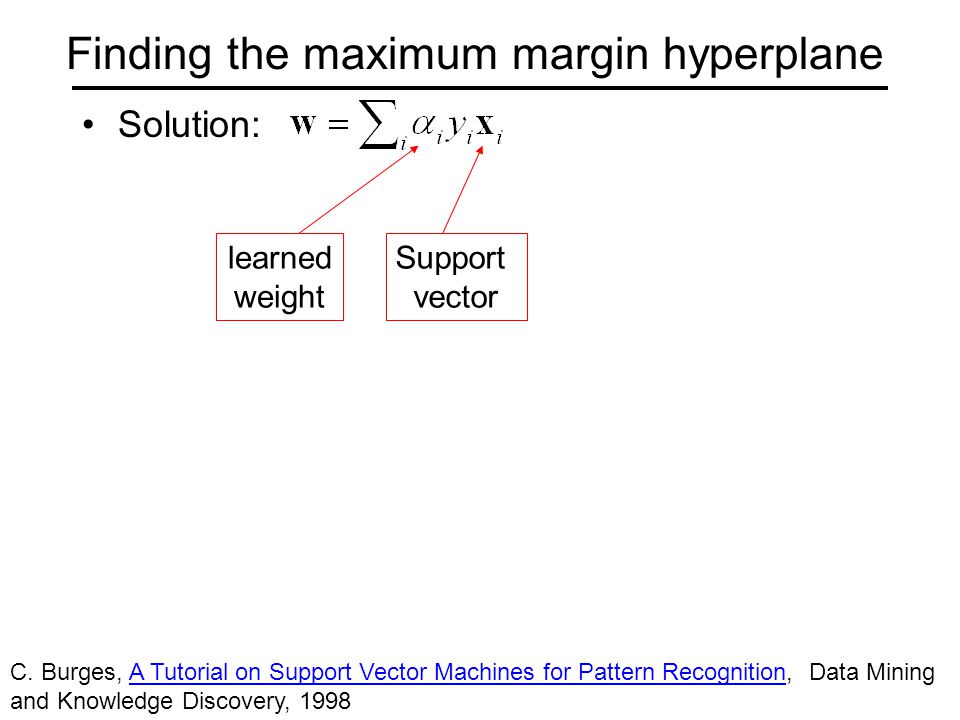 Finding the maximum margin hyperplane

• Solution: $\mathbf{w} = \sum_i \alpha_i y_i \mathbf{x}_i$

learned weight

Support vector

C. Burges, A Tutorial on Support Vector Machines for Pattern Recognition, Data Mining and Knowledge Discovery, 1998